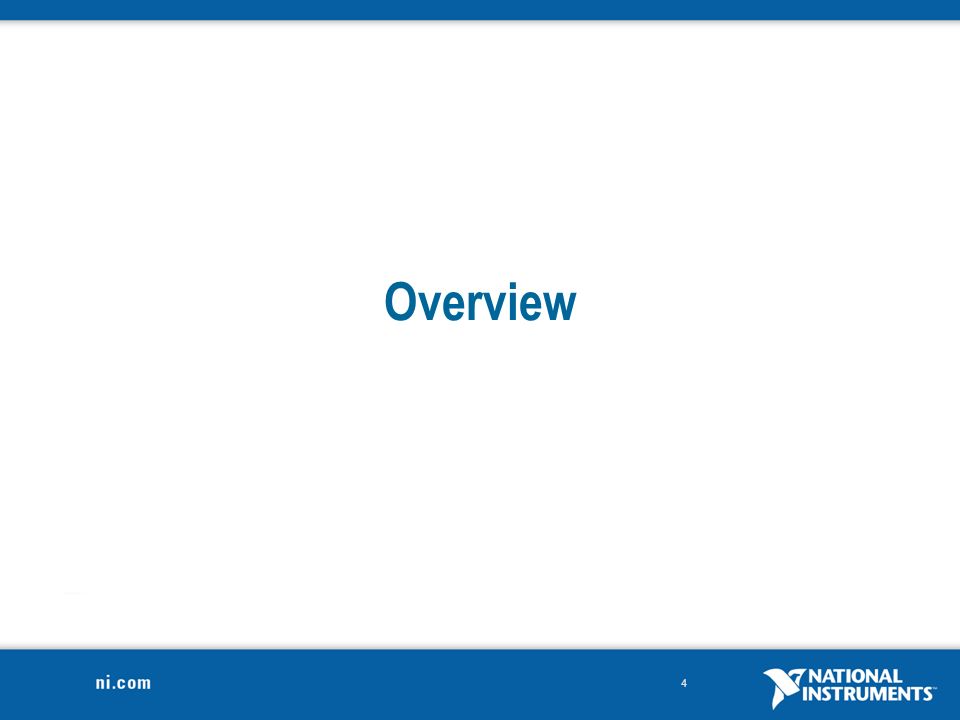 Overview

ni.com

4

NATIONAL INSTRUMENTS™